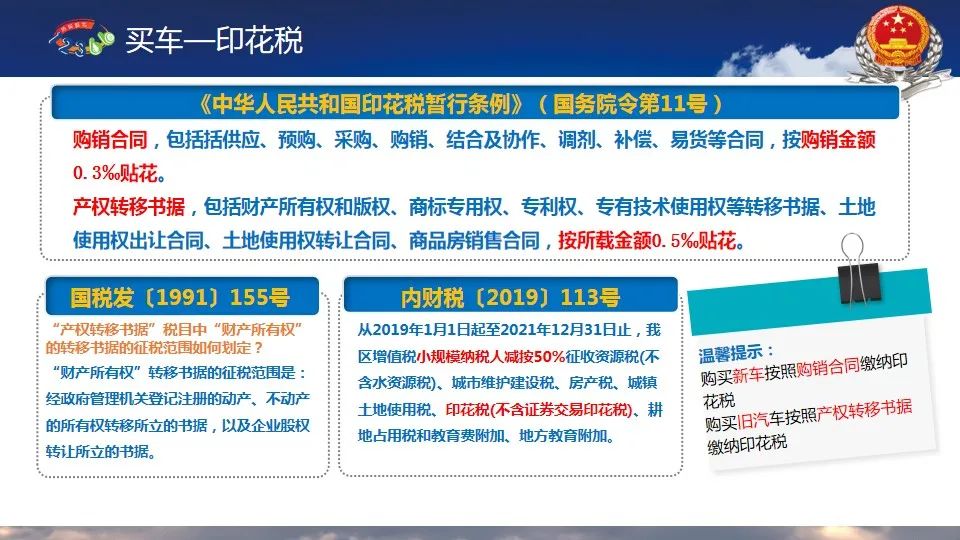 买车—印花税

《中华人民共和国印花税暂行条例》（国务院令第11号）

购销合同，包括括供应、预购、采购、购销、结合及协作、调剂、补偿、易货等合同，按购销金额0.3‰贴花。

产权转移书据，包括财产所有权和版权、商标专用权、专利权、专有技术使用权等转移书据、土地使用权出让合同、土地使用权转让合同、商品房销售合同，按所载金额0.5‰贴花。

国税发〔1991〕155号

“产权转移书据”税目中“财产所有权”的转移书据的征税范围如何划定？

“财产所有权”转移书据的征税范围是：经政府管理机关登记注册的动产、不动产的所有权转移所立的书据，以及企业股权转让所立的书据。

内财税〔2019〕113号

从2019年1月1日起至2021年12月31日止，我区增值税小规模纳税人减按50%征收资源税(不含水资源税)、城市维护建设税、房产税、城镇土地使用税、印花税(不含证券交易印花税)、耕地占用税和教育费附加、地方教育附加。

温馨提示：
购买新车按照购销合同缴纳印花税
购买旧汽车按照产权转移书据缴纳印花税